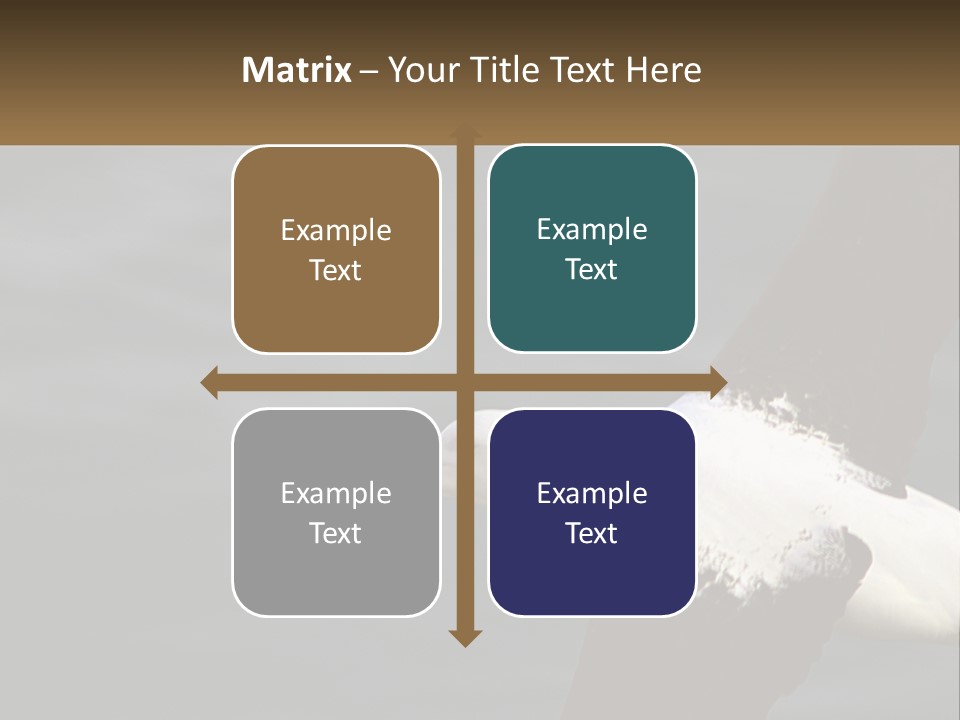 Matrix – Your Title Text Here

Example Text

Example Text

Example Text

Example Text